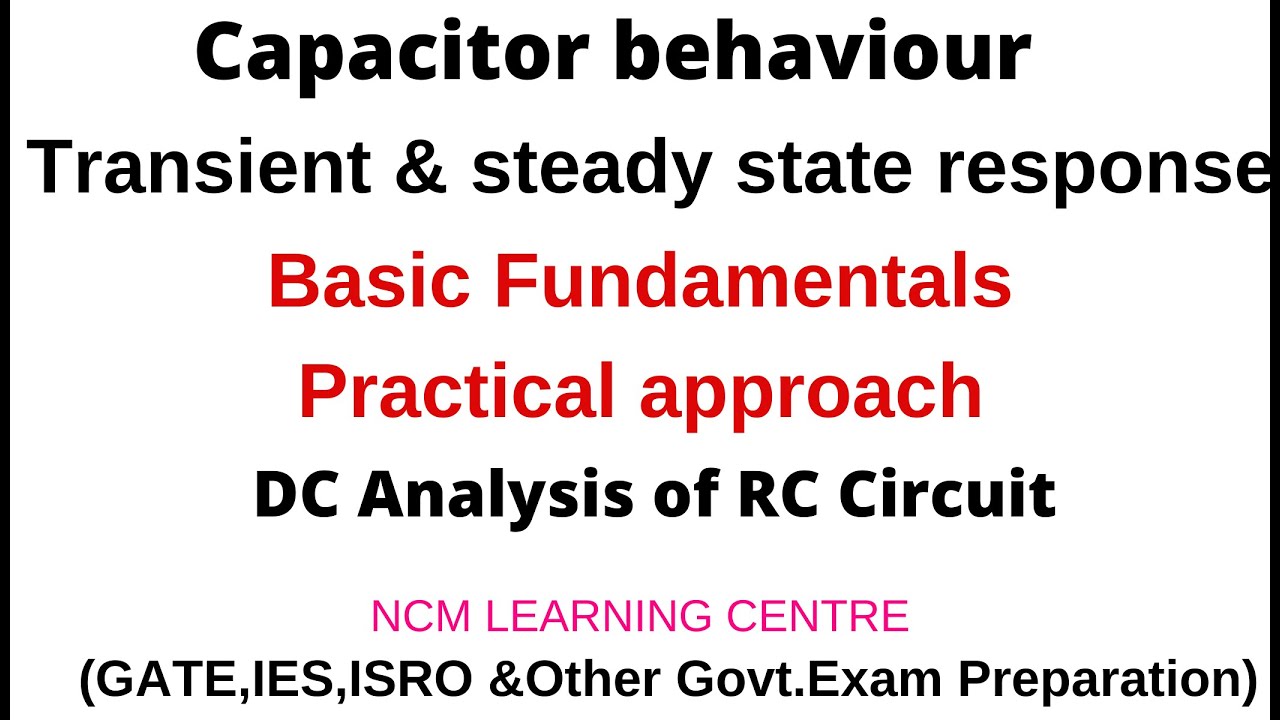 Capacitor behaviour

Transient & steady state response

Basic Fundamentals

Practical approach

DC Analysis of RC Circuit

NCM LEARNING CENTRE

(GATE,IES,ISRO &Other Govt.Exam Preparation)